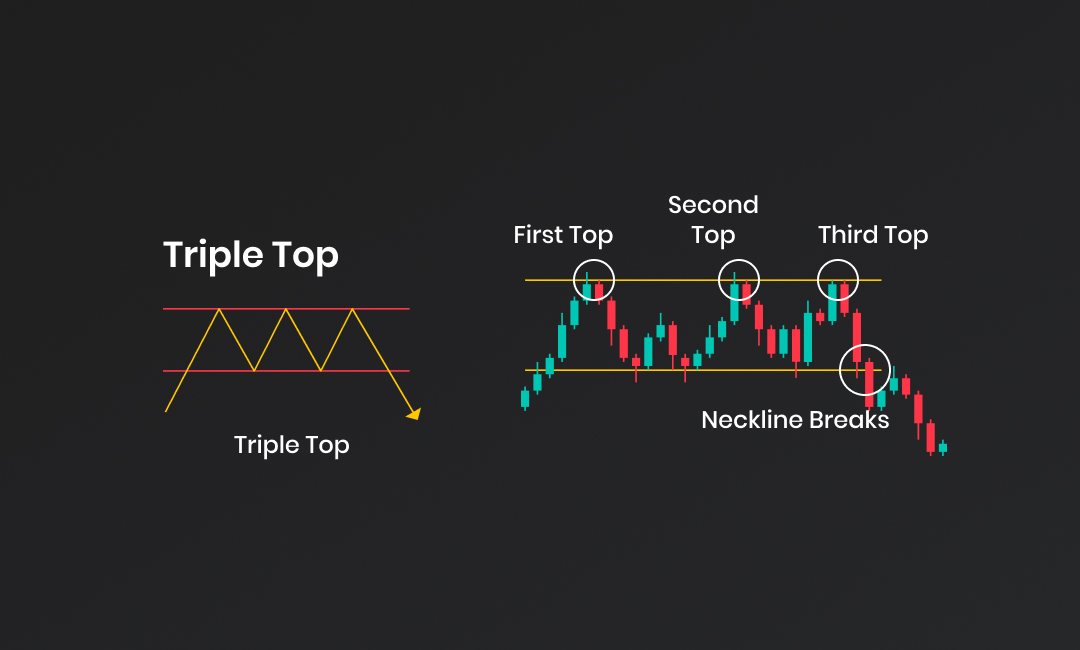 Triple Top

Triple Top

First Top

Second Top

Third Top

Neckline Breaks